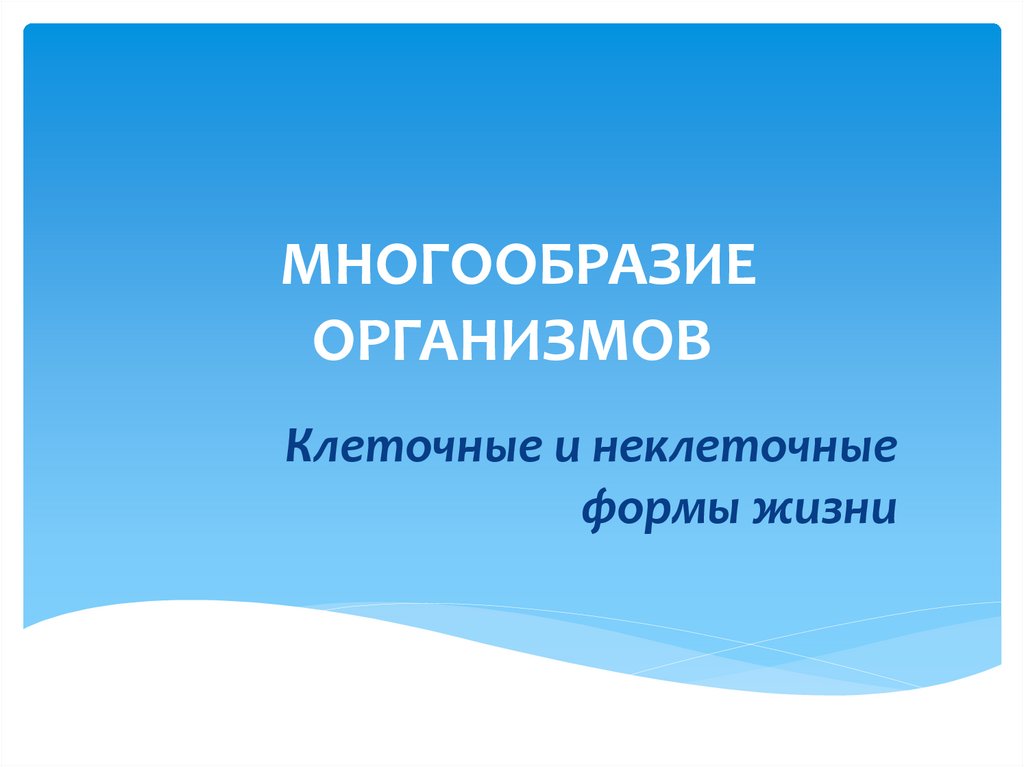 МНОГООБРАЗИЕ ОРГАНИЗМОВ

Клеточные и неклеточные формы жизни